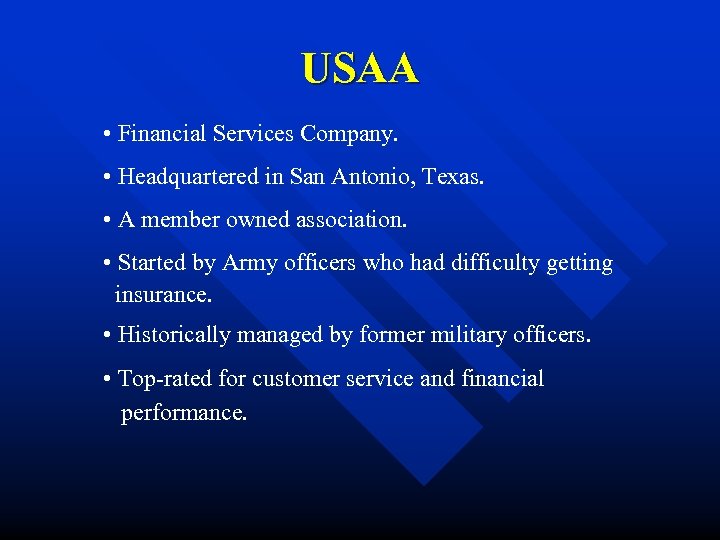 USAA

• Financial Services Company.

• Headquartered in San Antonio, Texas.

• A member owned association.

• Started by Army officers who had difficulty getting insurance.

• Historically managed by former military officers.

• Top-rated for customer service and financial performance.